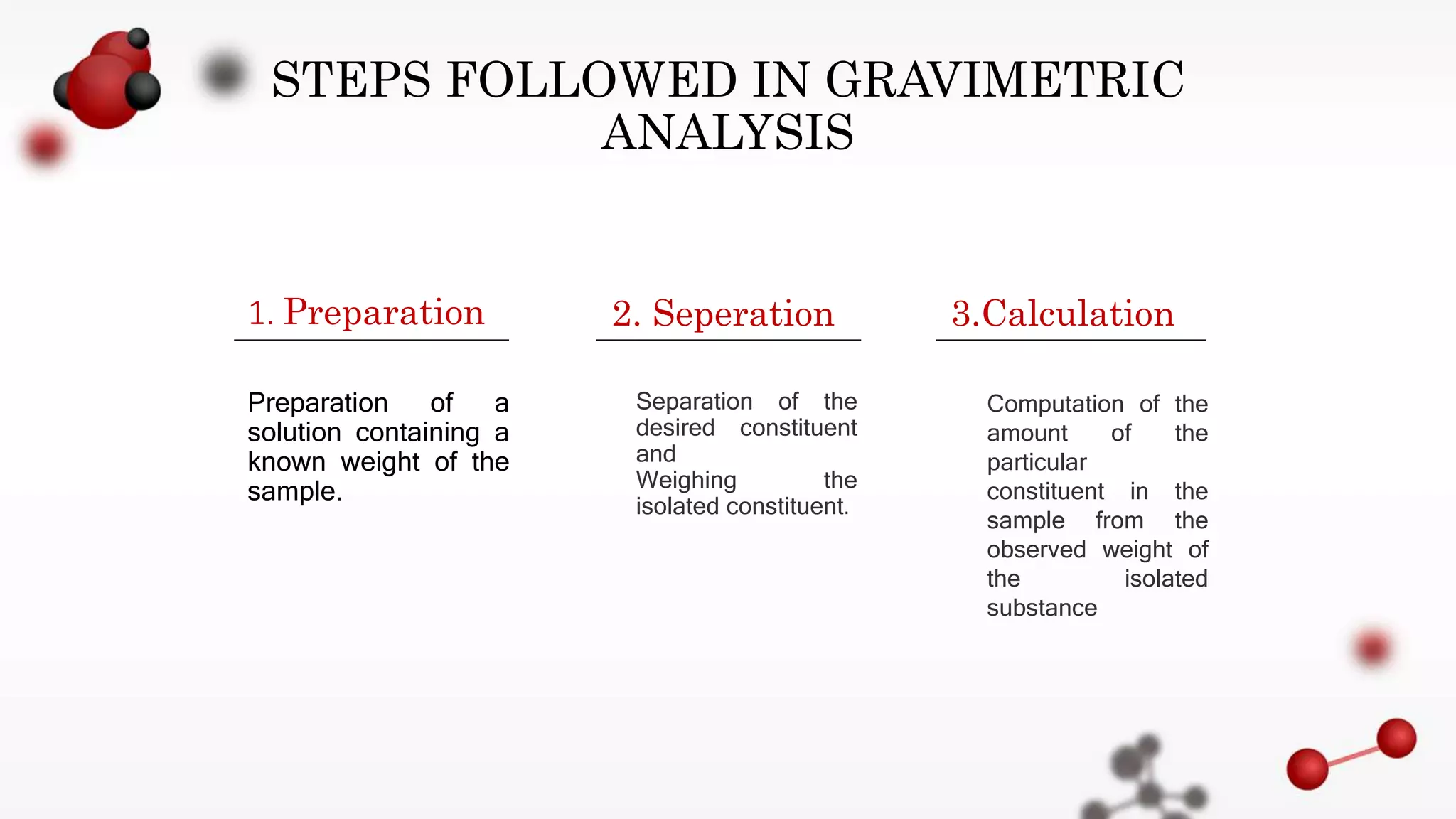 STEPS FOLLOWED IN GRAVIMETRIC ANALYSIS

1. Preparation

Preparation of a solution containing a known weight of the sample.

2. Seperation

Separation of the desired constituent and
Weighing the isolated constituent.

3.Calculation

Computation of the amount of the particular constituent in the sample from the observed weight of the isolated substance